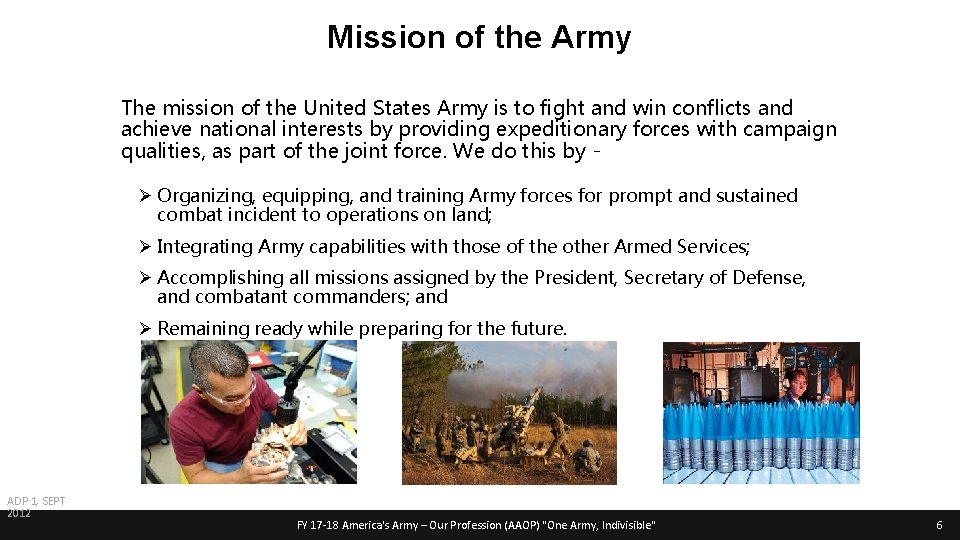 Mission of the Army

The mission of the United States Army is to fight and win conflicts and achieve national interests by providing expeditionary forces with campaign qualities, as part of the joint force. We do this by -

➢ Organizing, equipping, and training Army forces for prompt and sustained combat incident to operations on land;

➢ Integrating Army capabilities with those of the other Armed Services;

➢ Accomplishing all missions assigned by the President, Secretary of Defense, and combatant commanders; and

➢ Remaining ready while preparing for the future.

ADP 1, SEPT 2012

FY 17-18 America's Army – Our Profession (AAOP) "One Army, Indivisible"

6